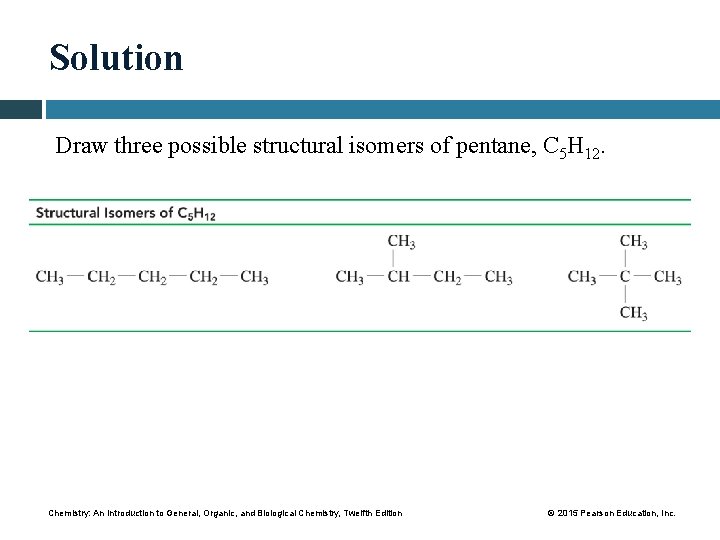 Solution

Draw three possible structural isomers of pentane, $C_5H_{12}$.

Structural Isomers of $C_5H_{12}$

$CH_3-CH_2-CH_2-CH_2-CH_3$

$CH_3$
$CH_3-CH-CH_2-CH_3$

$CH_3$
$CH_3-C-CH_3$
$CH_3$

Chemistry: An Introduction to General, Organic, and Biological Chemistry, Twelfth Edition

© 2015 Pearson Education, Inc.